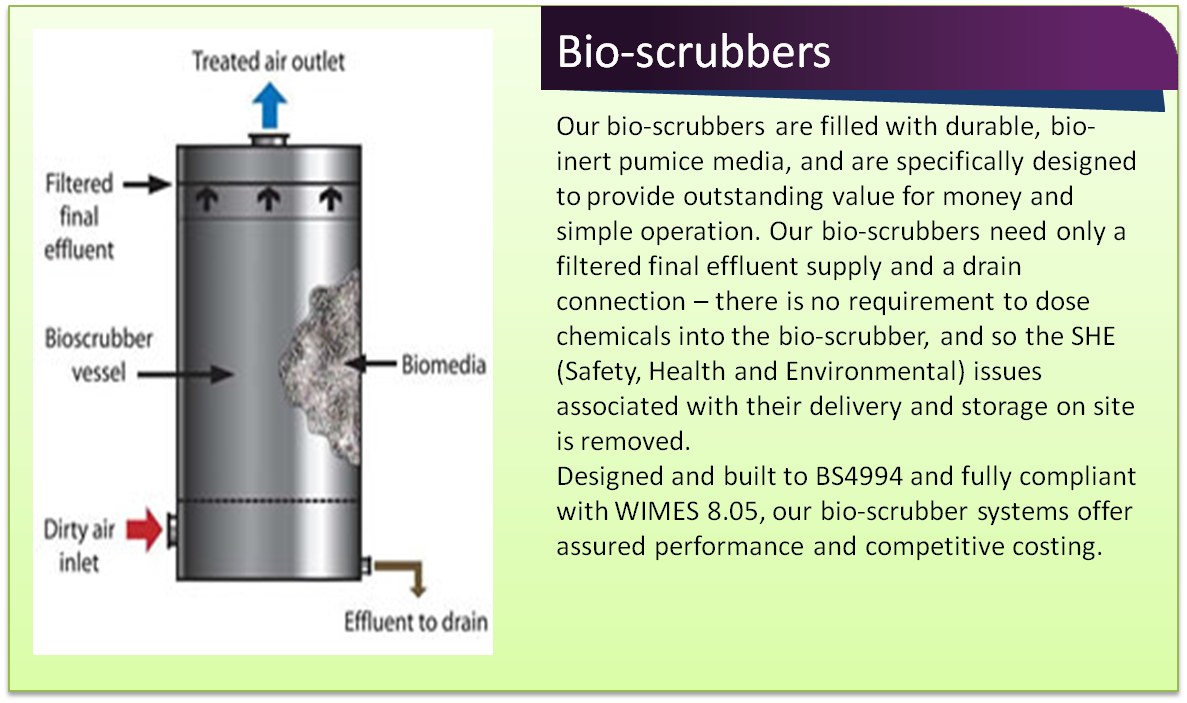 Treated air outlet

Filtered final effluent

Bioscrubber vessel

Biomedia

Dirty air inlet

Effluent to drain

Bio-scrubbers

Our bio-scrubbers are filled with durable, bio-inert pumice media, and are specifically designed to provide outstanding value for money and simple operation. Our bio-scrubbers need only a filtered final effluent supply and a drain connection – there is no requirement to dose chemicals into the bio-scrubber, and so the SHE (Safety, Health and Environmental) issues associated with their delivery and storage on site is removed.
Designed and built to BS4994 and fully compliant with WIMES 8.05, our bio-scrubber systems offer assured performance and competitive costing.